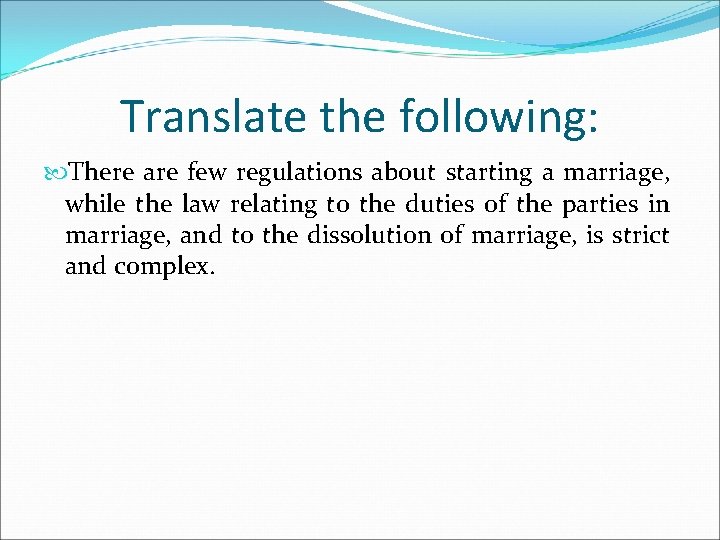 Translate the following:

There are few regulations about starting a marriage, while the law relating to the duties of the parties in marriage, and to the dissolution of marriage, is strict and complex.